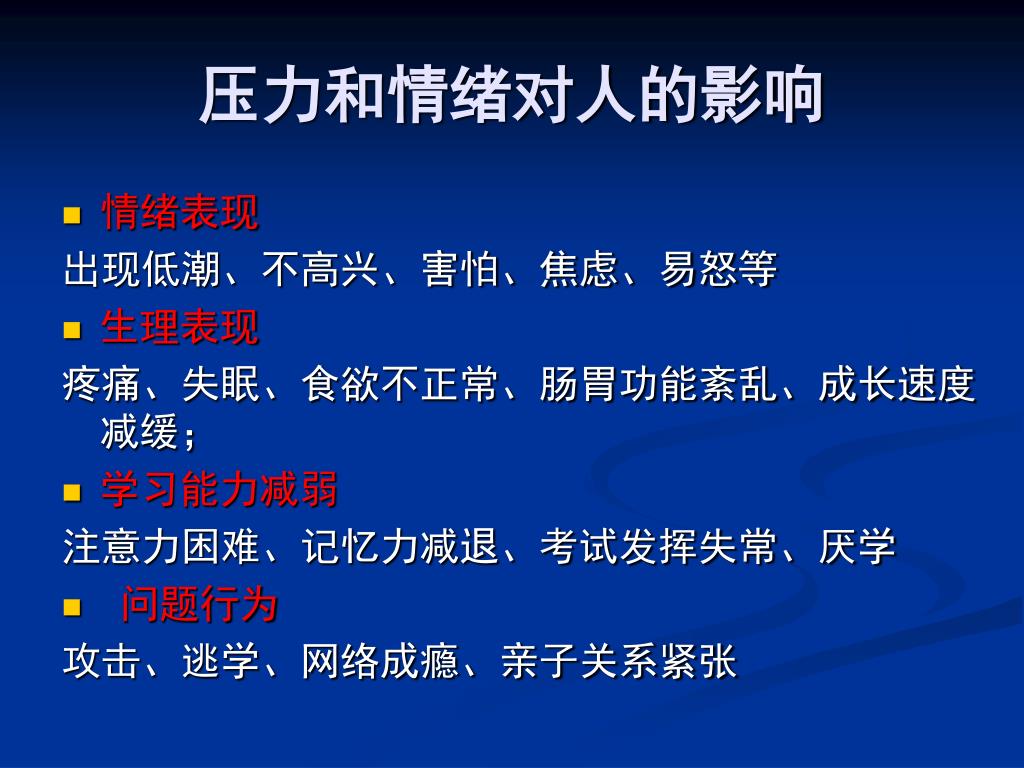 压力和情绪对人的影响

情绪表现

出现低潮、不高兴、害怕、焦虑、易怒等

生理表现

疼痛、失眠、食欲不正常、肠胃功能紊乱、成长速度减缓；

学习能力减弱

注意力困难、记忆力减退、考试发挥失常、厌学

问题行为

攻击、逃学、网络成瘾、亲子关系紧张